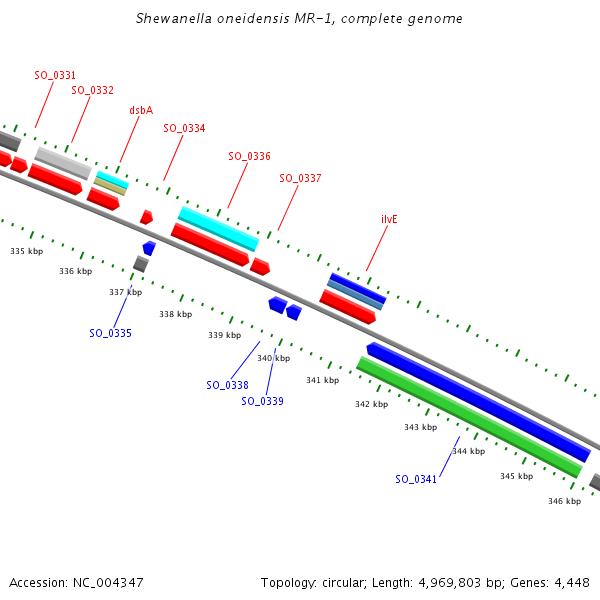 Shewanella oneidensis MR-1, complete genome

SO_0331
SO_0332
dsbA
SO_0334
SO_0336
SO_0337
ilvE

335 kbp
336 kbp
337 kbp
338 kbp
339 kbp
340 kbp
341 kbp
342 kbp
343 kbp
344 kbp
345 kbp
346 kbp

SO_0335
SO_0338
SO_0339
SO_0341

Accession: NC_004347
Topology: circular; Length: 4,969,803 bp; Genes: 4,448